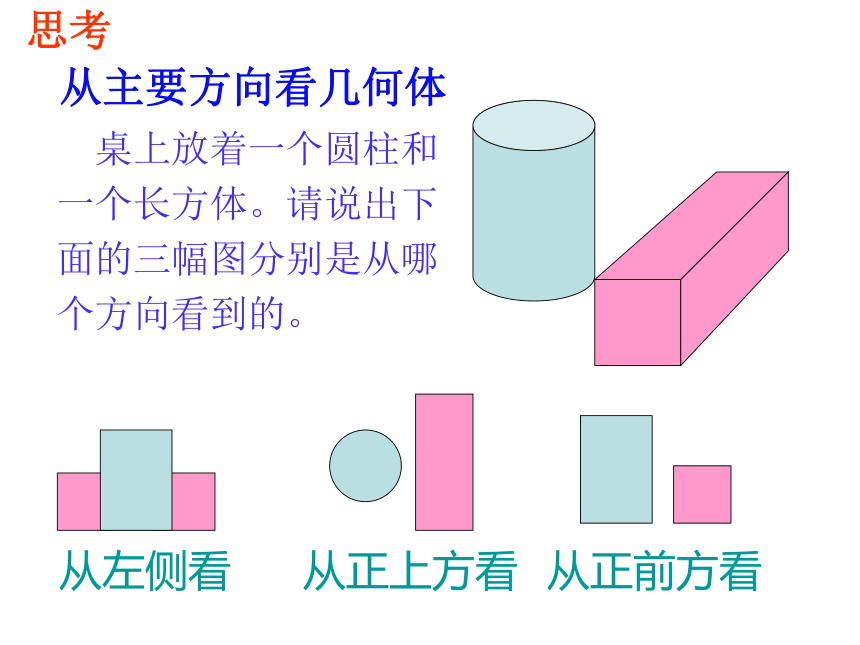 思考

从主要方向看几何体

桌上放着一个圆柱和一个长方体。请说出下面的三幅图分别是从哪个方向看到的。

从左侧看　从正上方看　从正前方看